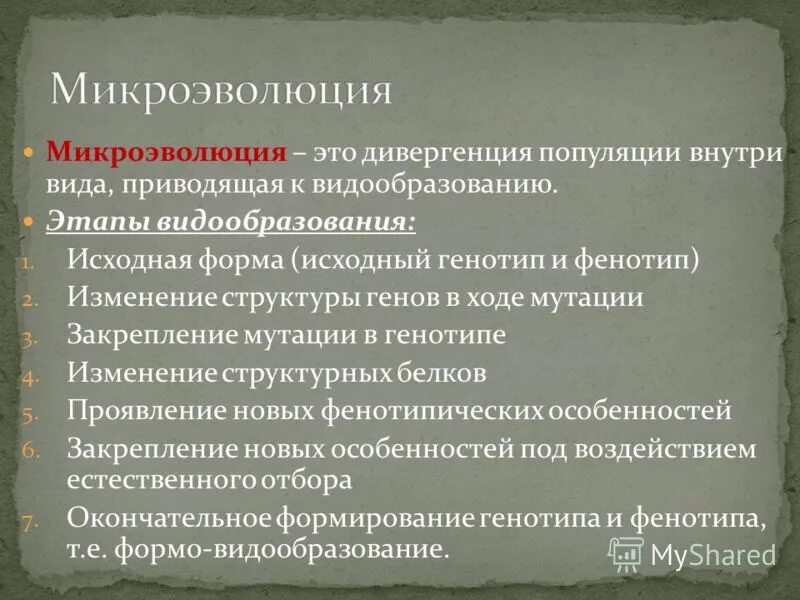 Микроэволюция

Микроэволюция – это дивергенция популяции внутри вида, приводящая к видообразованию.

Этапы видообразования:

1. Исходная форма (исходный генотип и фенотип)
2. Изменение структуры генов в ходе мутации
3. Закрепление мутации в генотипе
4. Изменение структурных белков
5. Проявление новых фенотипических особенностей
6. Закрепление новых особенностей под воздействием естественного отбора
7. Окончательное формирование генотипа и фенотипа, т.е. формо-видообразование.

MyShared